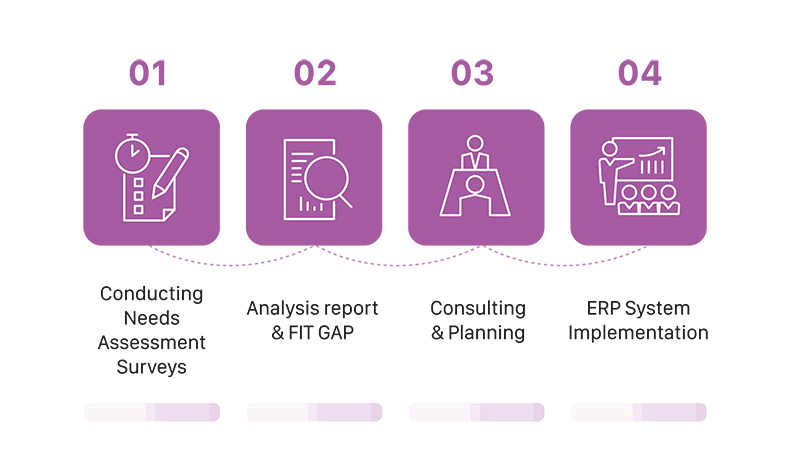 01

Conducting Needs Assessment Surveys

02

Analysis report & FIT GAP

03

Consulting & Planning

04

ERP System Implementation